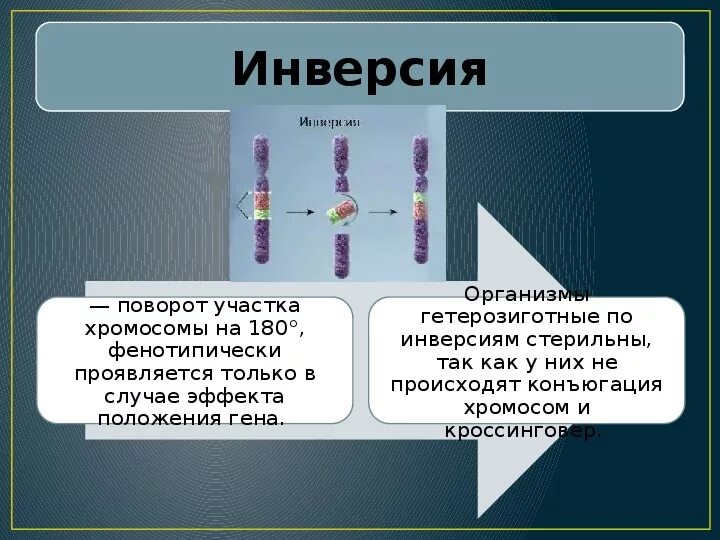 Инверсия

Инверсия

— поворот участка хромосомы на 180°, фенотипически проявляется только в случае эффекта положения гена.

Организмы гетерозиготные по инверсиям стерильны, так как у них не происходят конъюгация хромосом и кроссинговер.